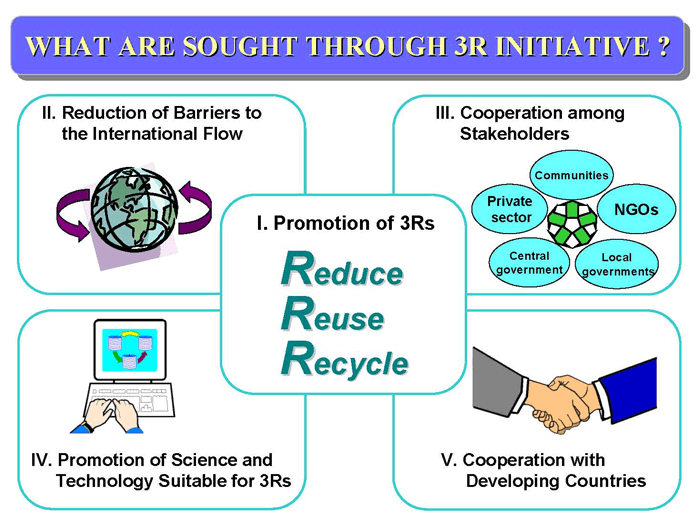 WHAT ARE SOUGHT THROUGH 3R INITIATIVE ?

II. Reduction of Barriers to the International Flow

III. Cooperation among Stakeholders

Communities

Private sector

NGOs

Central government

Local governments

I. Promotion of 3Rs

Reduce
Reuse
Recycle

IV. Promotion of Science and Technology Suitable for 3Rs

V. Cooperation with Developing Countries